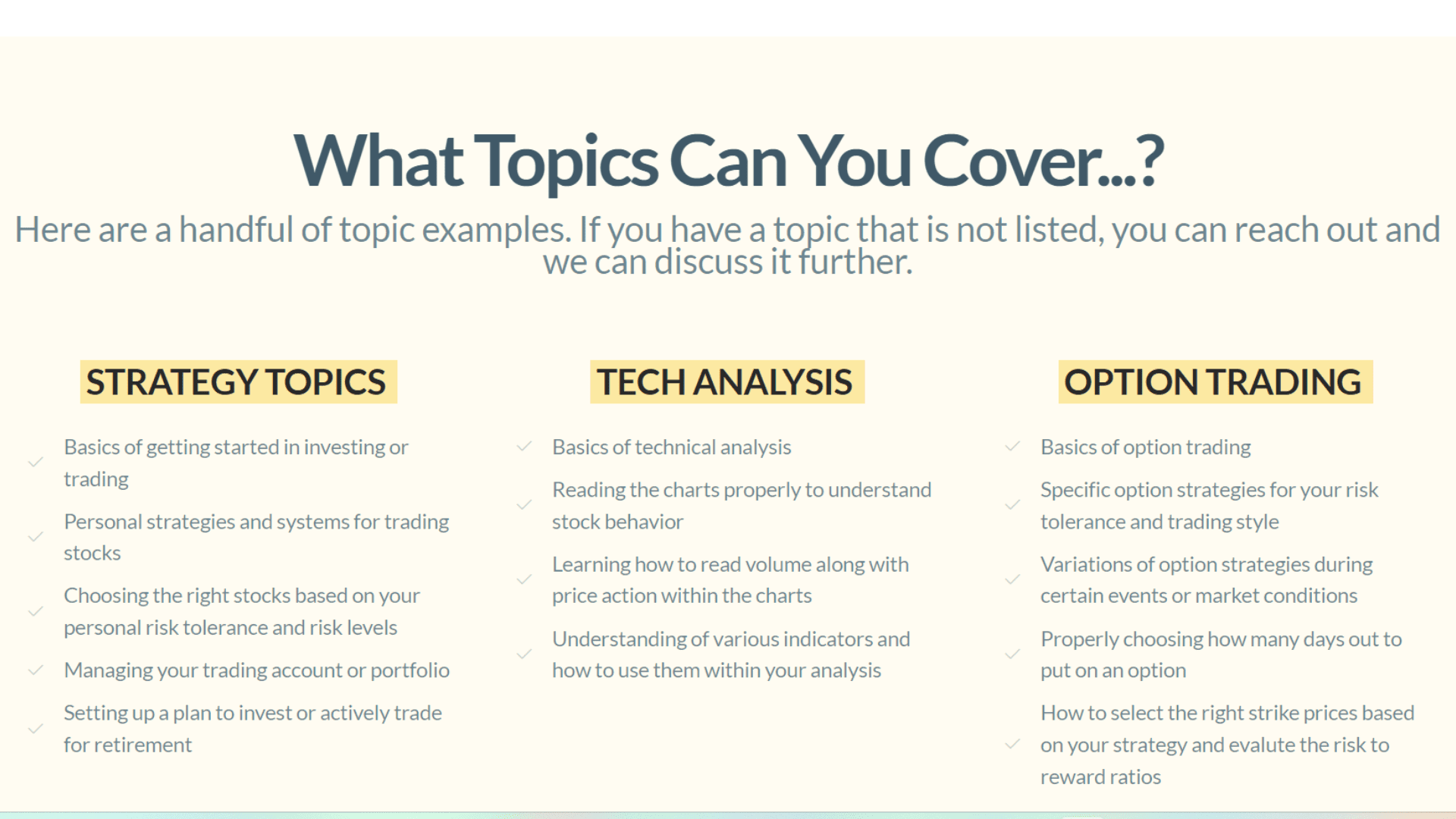 What Topics Can You Cover...?

Here are a handful of topic examples. If you have a topic that is not listed, you can reach out and we can discuss it further.

STRATEGY TOPICS

Basics of getting started in investing or trading

Personal strategies and systems for trading stocks

Choosing the right stocks based on your personal risk tolerance and risk levels

Managing your trading account or portfolio

Setting up a plan to invest or actively trade for retirement

TECH ANALYSIS

Basics of technical analysis

Reading the charts properly to understand stock behavior

Learning how to read volume along with price action within the charts

Understanding of various indicators and how to use them within your analysis

OPTION TRADING

Basics of option trading

Specific option strategies for your risk tolerance and trading style

Variations of option strategies during certain events or market conditions

Properly choosing how many days out to put on an option

How to select the right strike prices based on your strategy and evalute the risk to reward ratios